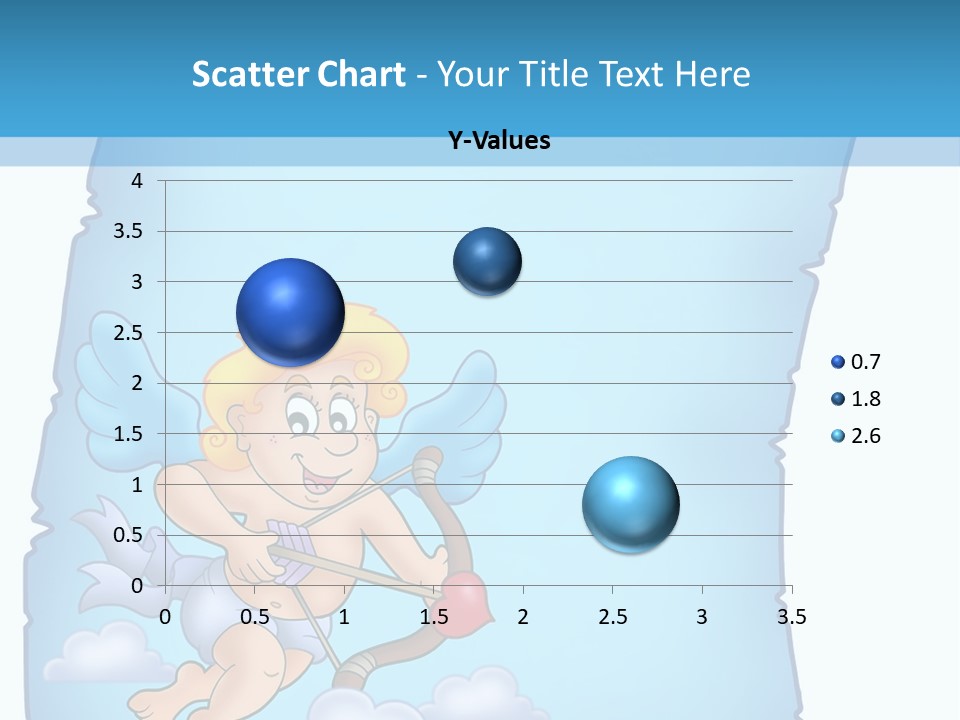 Scatter Chart - Your Title Text Here

Y-Values

4
3.5
3
2.5
2
1.5
1
0.5
0

0 0.5 1 1.5 2 2.5 3 3.5

0.7
1.8
2.6